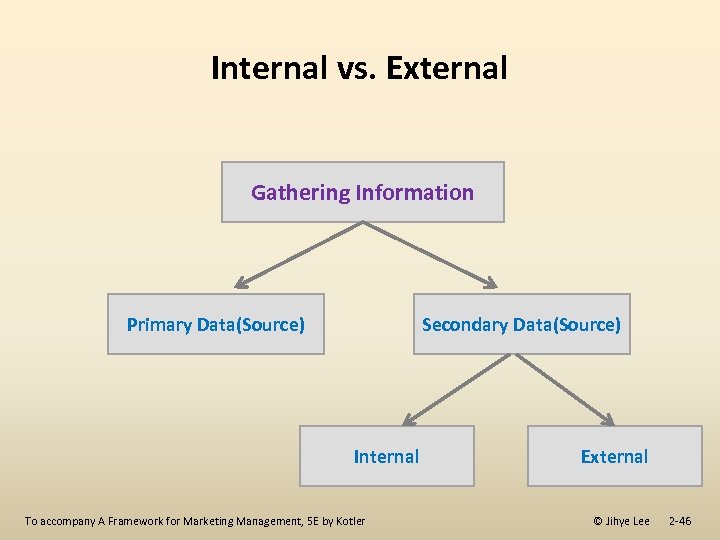 Internal vs. External

Gathering Information

Primary Data(Source)

Secondary Data(Source)

Internal

External

To accompany A Framework for Marketing Management, 5E by Kotler

© Jihye Lee 2-46